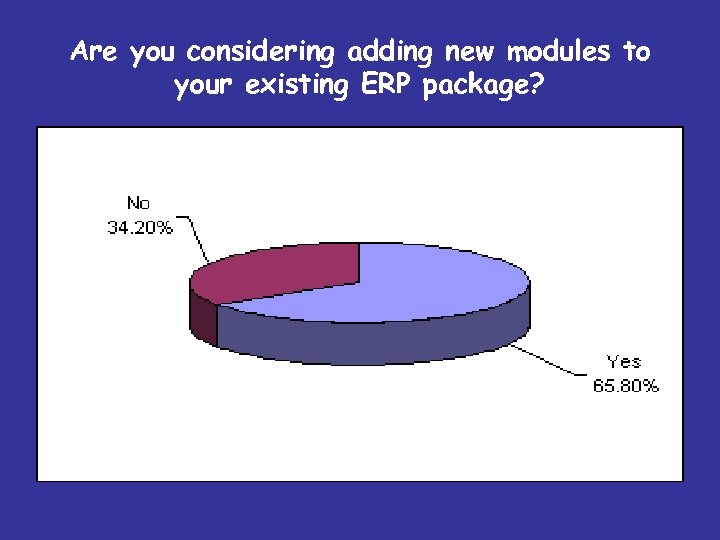 Are you considering adding new modules to your existing ERP package?

No
34.20%

Yes
65.80%